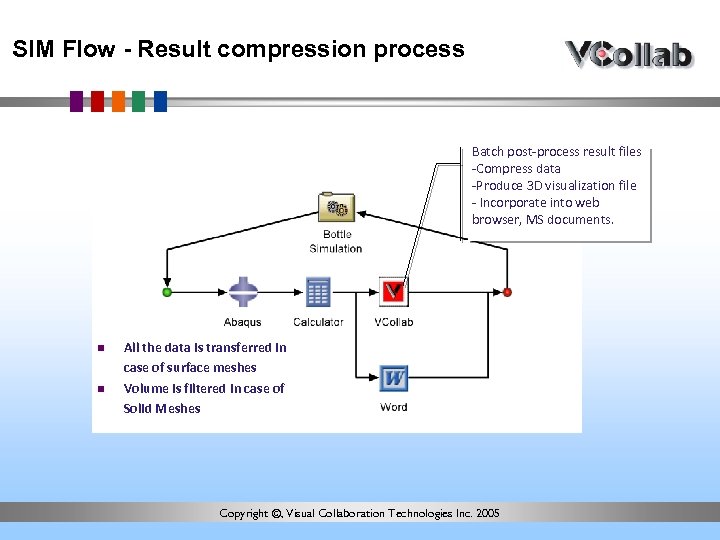 SIM Flow - Result compression process

VCollab

Batch post-process result files
-Compress data
-Produce 3D visualization file
- Incorporate into web browser, MS documents.

Bottle Simulation

Abaqus

Calculator

VCollab

Word

- All the data is transferred in case of surface meshes
- Volume is filtered in case of Solid Meshes

Copyright ©, Visual Collaboration Technologies Inc. 2005